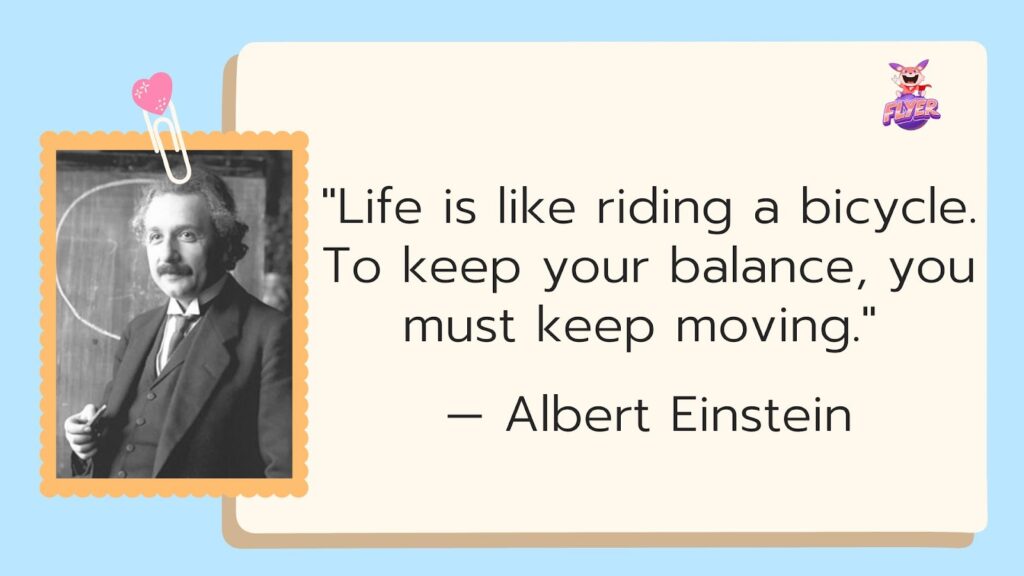 FLYER

"Life is like riding a bicycle. To keep your balance, you must keep moving."

— Albert Einstein